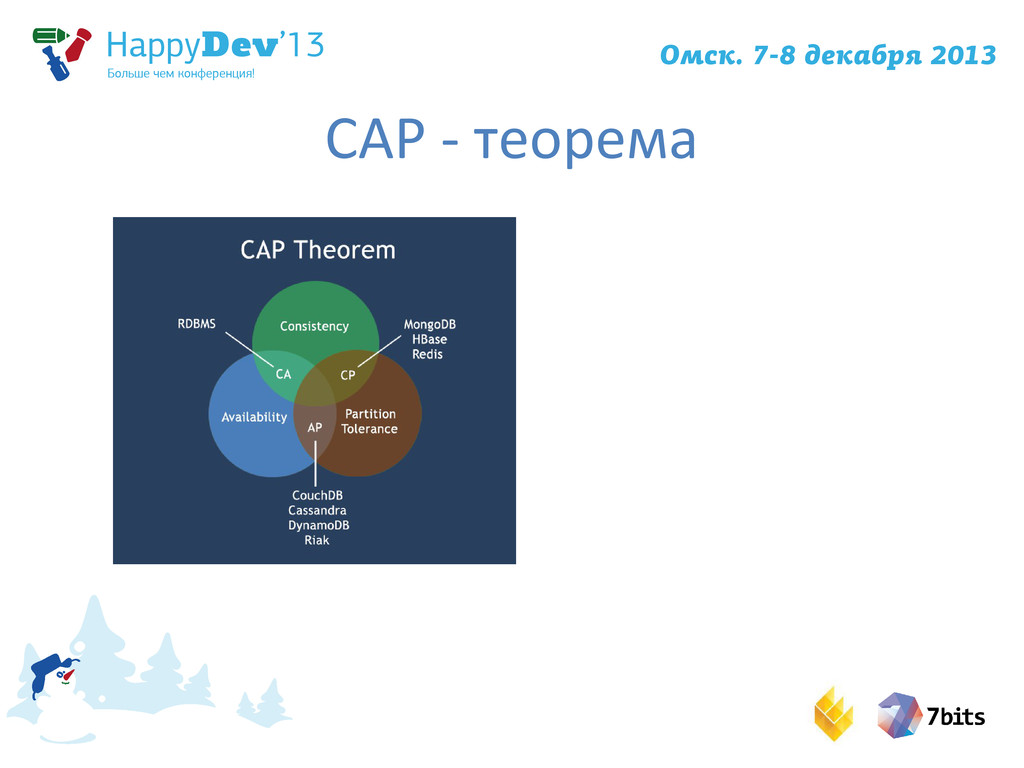 HappyDev'13
Больше чем конференция!

Омск. 7-8 декабря 2013

CAP - теорема

CAP Theorem

RDBMS

Consistency

MongoDB
HBase
Redis

CA

CP

Availability

AP

Partition
Tolerance

CouchDB
Cassandra
DynamoDB
Riak

7bits